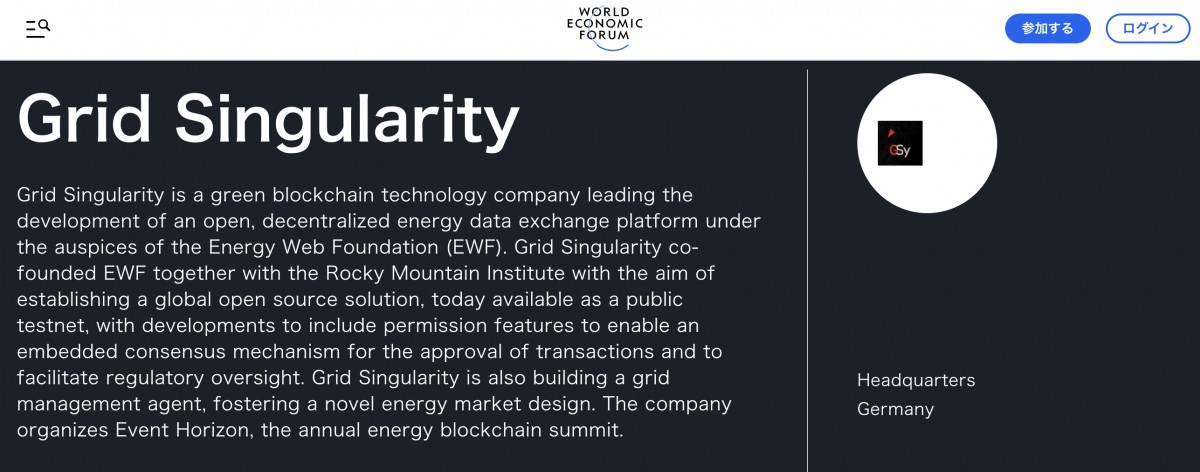 WORLD ECONOMIC FORUM

参加する

ログイン

Grid Singularity

Grid Singularity is a green blockchain technology company leading the development of an open, decentralized energy data exchange platform under the auspices of the Energy Web Foundation (EWF). Grid Singularity co-founded EWF together with the Rocky Mountain Institute with the aim of establishing a global open source solution, today available as a public testnet, with developments to include permission features to enable an embedded consensus mechanism for the approval of transactions and to facilitate regulatory oversight. Grid Singularity is also building a grid management agent, fostering a novel energy market design. The company organizes Event Horizon, the annual energy blockchain summit.

GSy

Headquarters
Germany